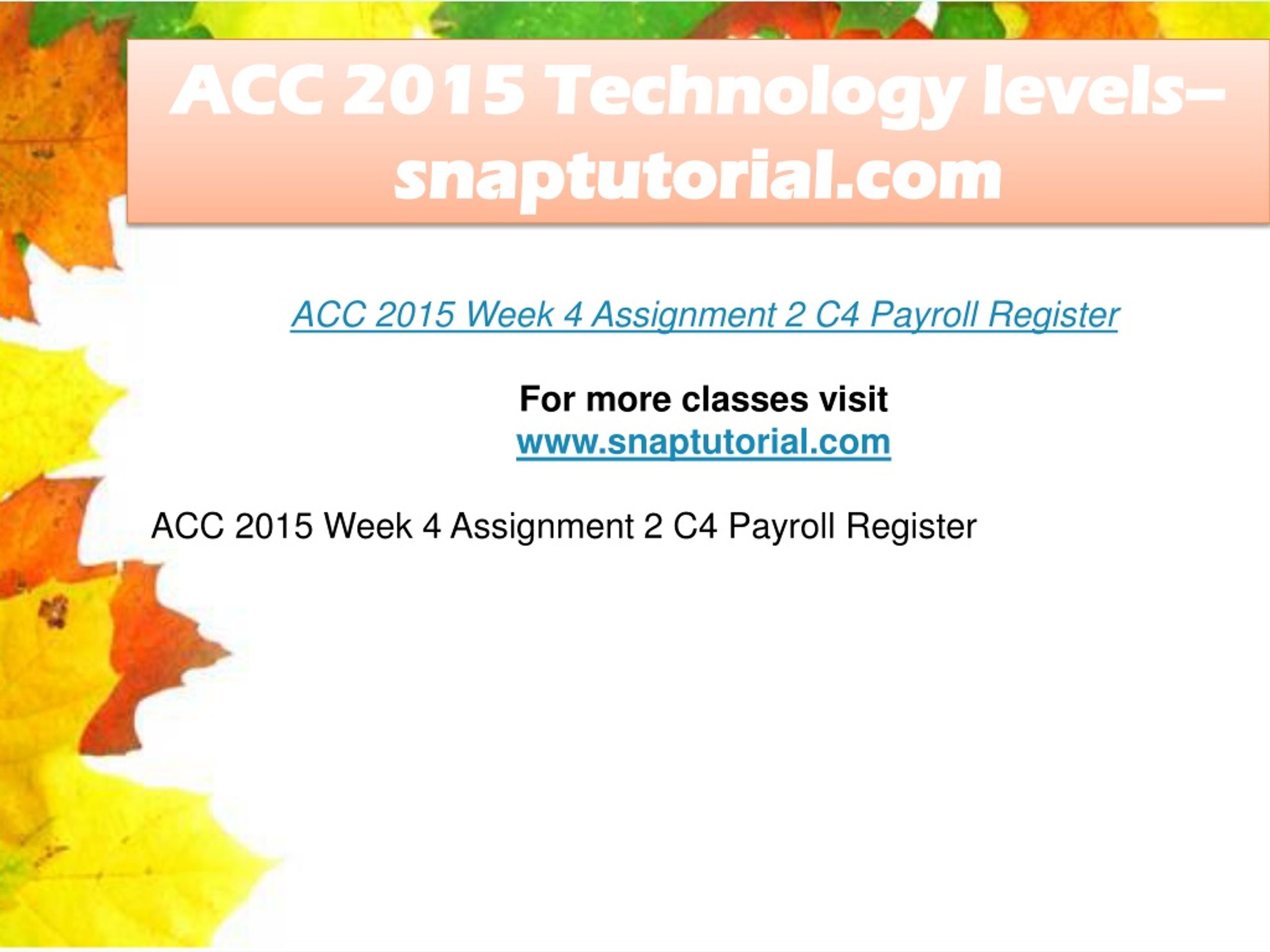 ACC 2015 Technology levels– snaptutorial.com

ACC 2015 Week 4 Assignment 2 C4 Payroll Register

For more classes visit
www.snaptutorial.com

ACC 2015 Week 4 Assignment 2 C4 Payroll Register